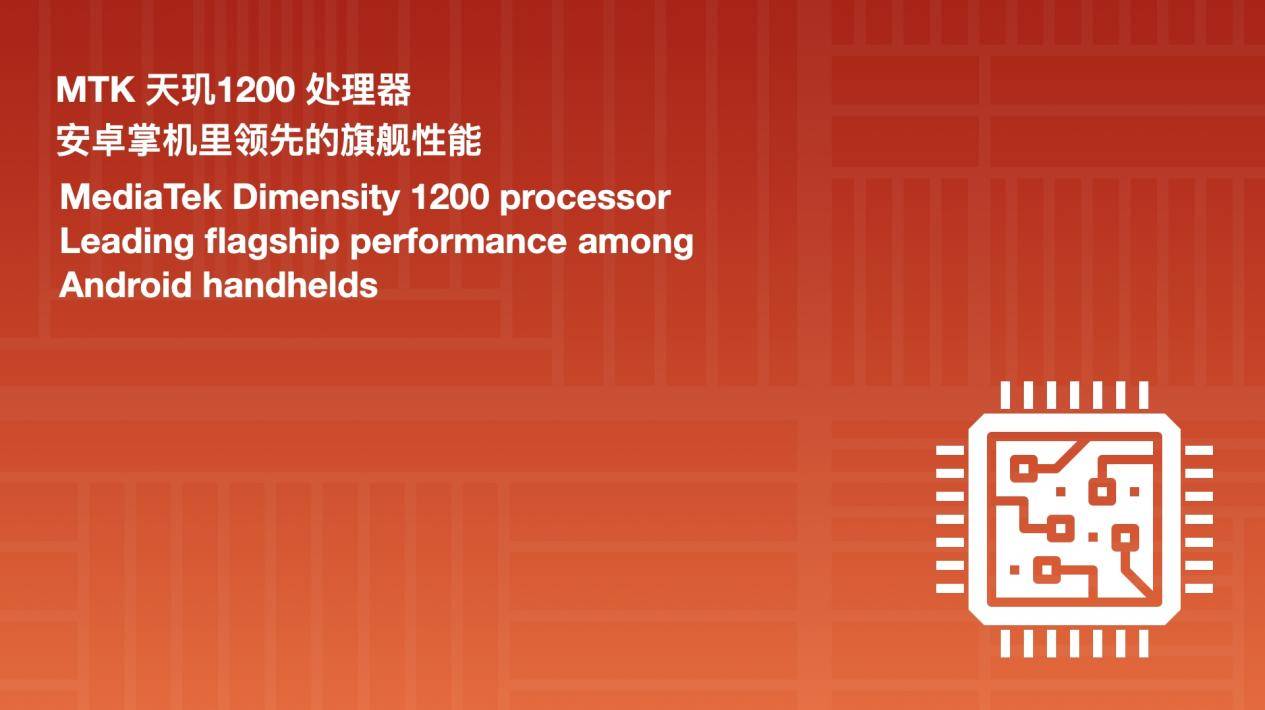 MTK 天玑1200 处理器
安卓掌机里领先的旗舰性能

MediaTek Dimensity 1200 processor
Leading flagship performance among Android handhelds